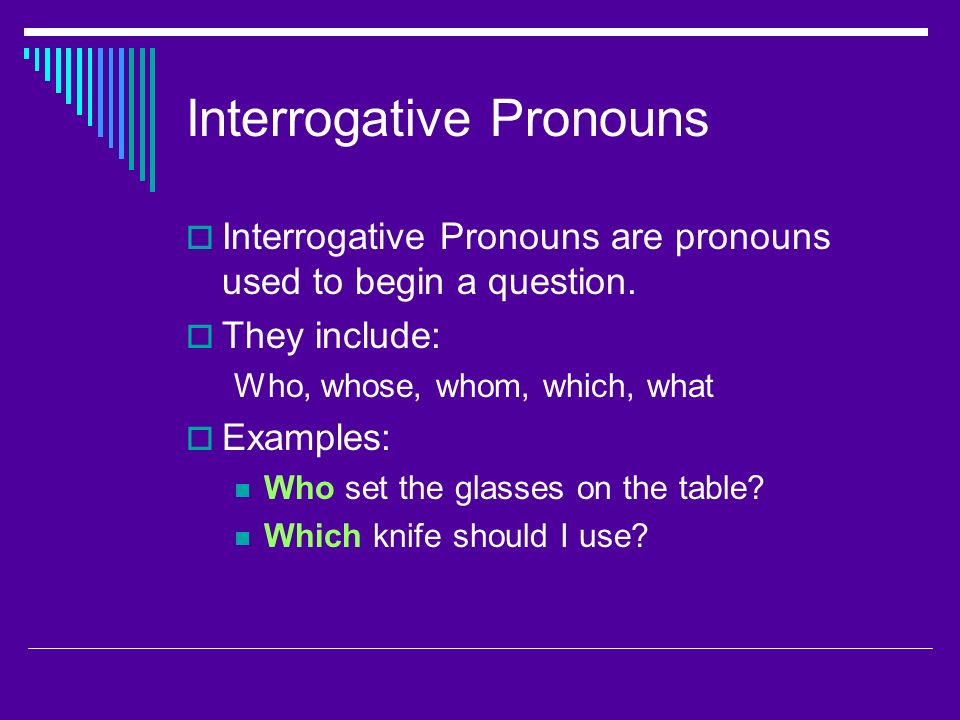 Interrogative Pronouns

Interrogative Pronouns are pronouns used to begin a question.

They include:

Who, whose, whom, which, what

Examples:

Who set the glasses on the table?

Which knife should I use?